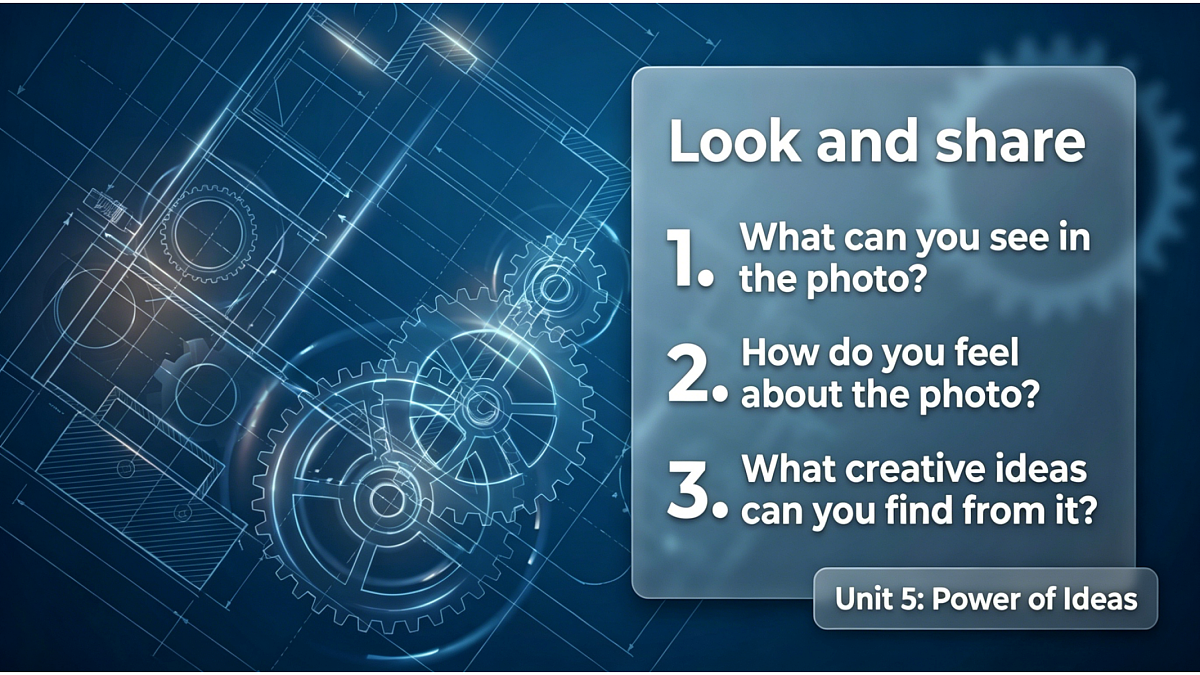 Look and share

1. What can you see in the photo?

2. How do you feel about the photo?

3. What creative ideas can you find from it?

Unit 5: Power of Ideas